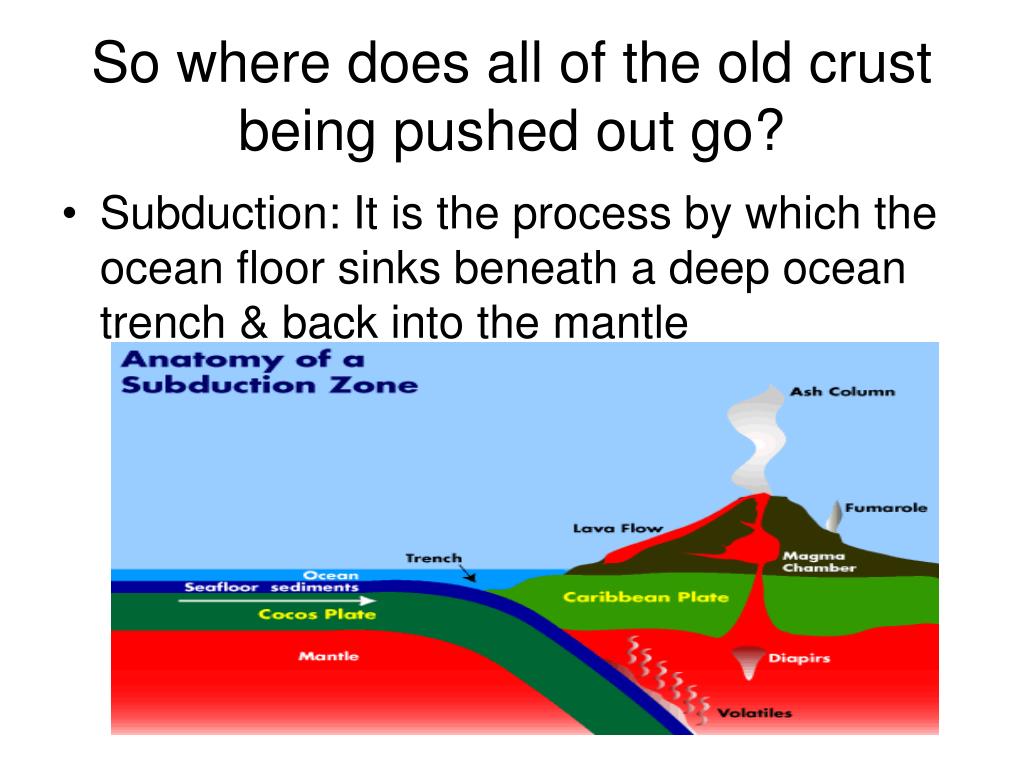 So where does all of the old crust being pushed out go?

• Subduction: It is the process by which the ocean floor sinks beneath a deep ocean trench & back into the mantle

Anatomy of a Subduction Zone

Ash Column

Fumarole

Lava Flow

Magma Chamber

Trench

Ocean

Seafloor sediments

Cocos Plate

Caribbean Plate

Mantle

Diapirs

Volatiles